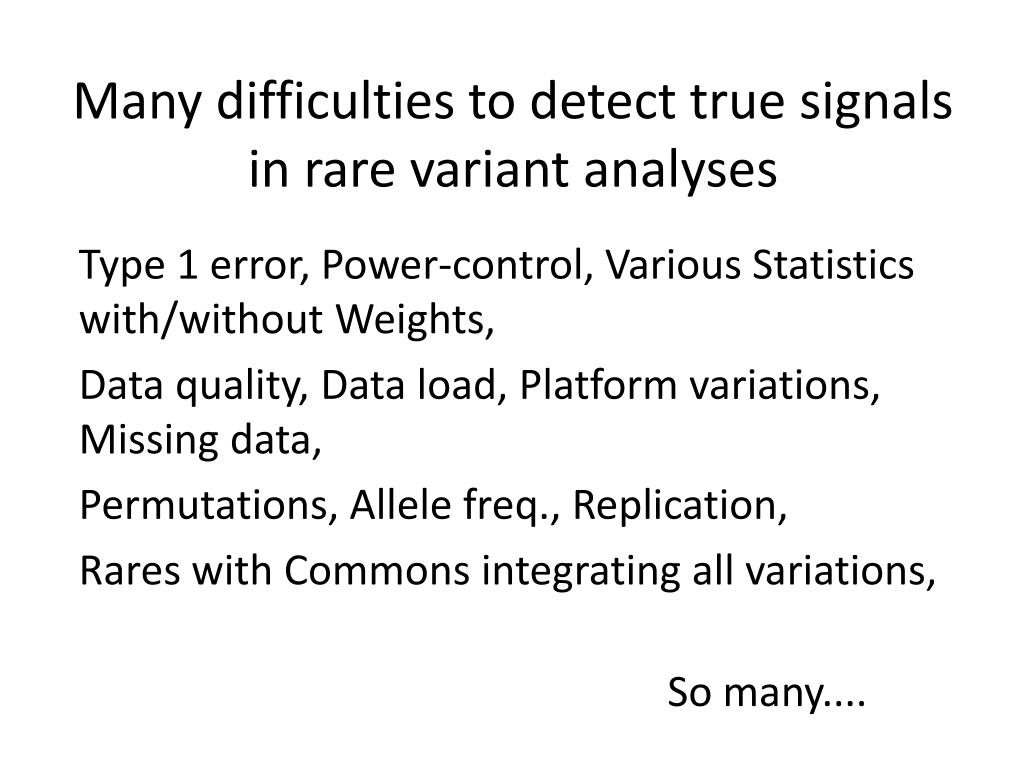 Many difficulties to detect true signals in rare variant analyses

Type 1 error, Power-control, Various Statistics with/without Weights,

Data quality, Data load, Platform variations, Missing data,

Permutations, Allele freq., Replication,

Rares with Commons integrating all variations,

So many....